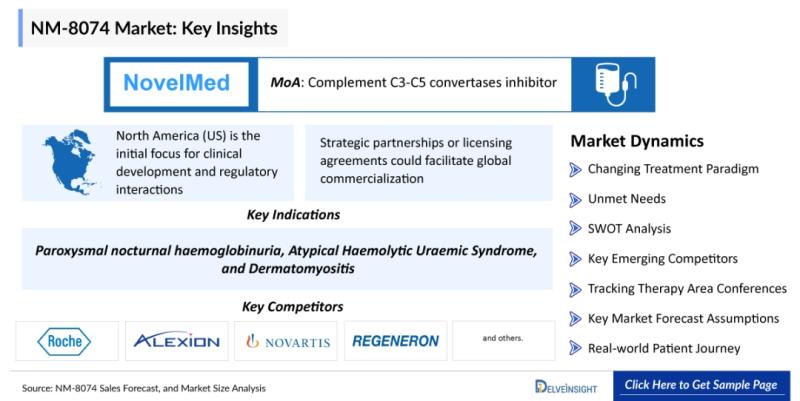 NM-8074 Market: Key Insights

NovelMed

MoA: Complement C3-C5 convertases inhibitor

North America (US) is the initial focus for clinical development and regulatory interactions

Strategic partnerships or licensing agreements could facilitate global commercialization

Key Indications

Paroxysmal nocturnal haemoglobinuria, Atypical Haemolytic Uraemic Syndrome, and Dermatomyositis

Key Competitors

Roche

ALEXION

NOVARTIS

REGENERON

and others.

Market Dynamics

Changing Treatment Paradigm

Unmet Needs

SWOT Analysis

Key Emerging Competitors

Tracking Therapy Area Conferences

Key Market Forecast Assumptions

Real-world Patient Journey

Source: NM-8074 Sales Forecast, and Market Size Analysis

DELVEINSIGHT

Click Here to Get Sample Page